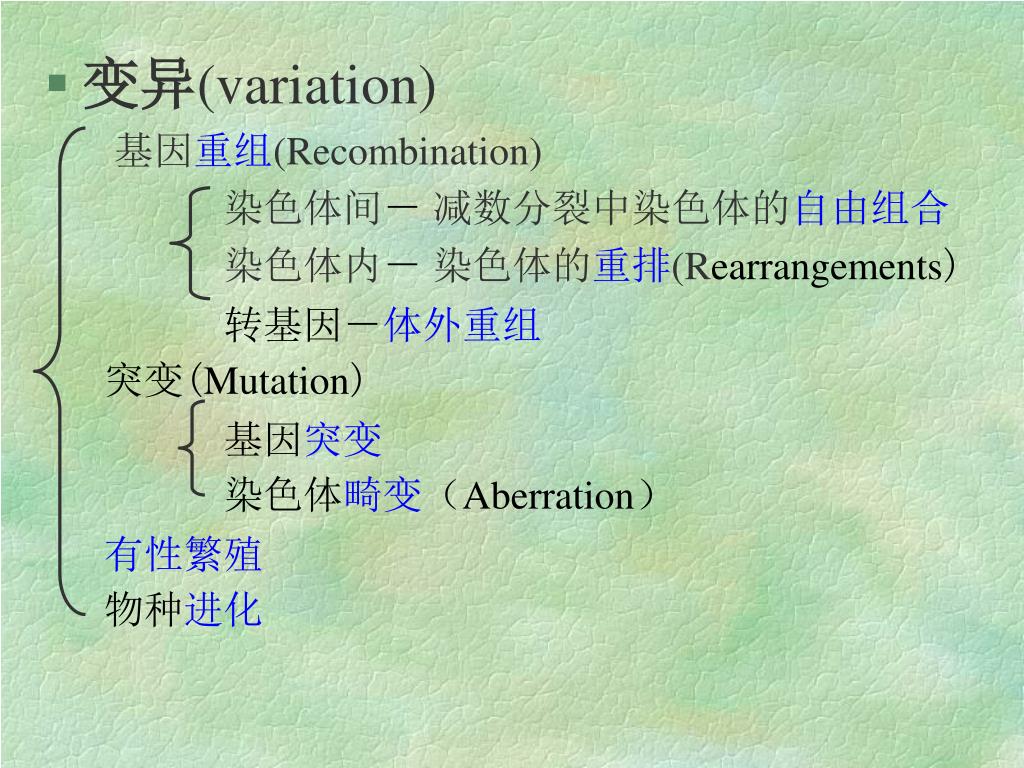 变异(variation)

基因重组(Recombination)

染色体间－ 减数分裂中染色体的自由组合

染色体内－ 染色体的重排(Rearrangements)

转基因－体外重组

突变(Mutation)

基因突变

染色体畸变（Aberration）

有性繁殖

物种进化